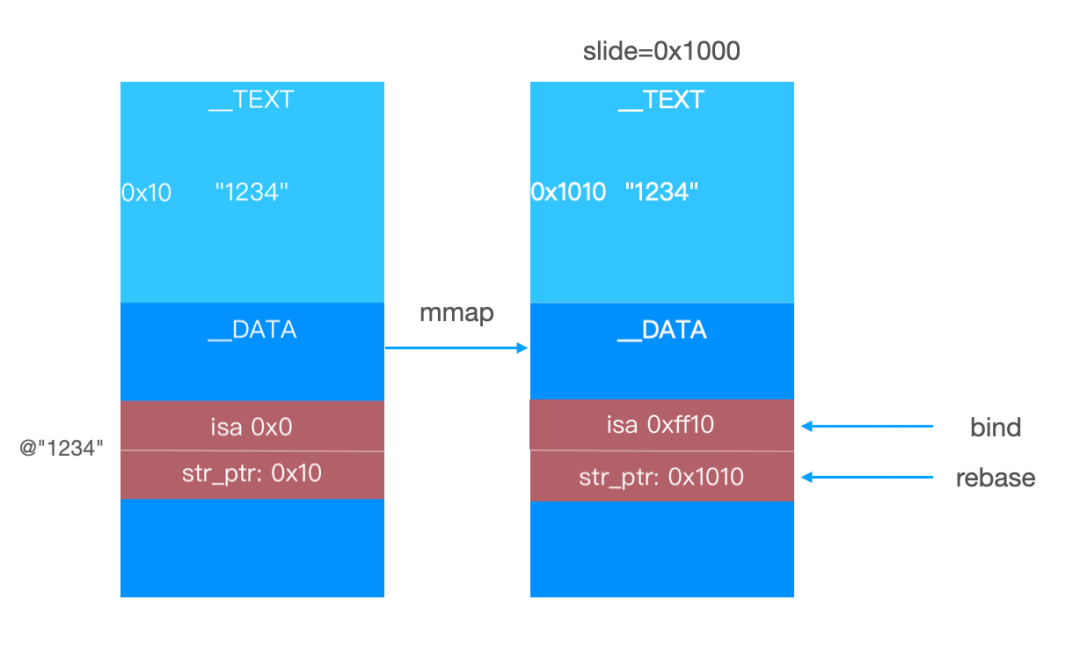 slide=0x1000

__TEXT

0x10 "1234"

__DATA

@"1234"

isa 0x0

str_ptr: 0x10

mmap

__TEXT

0x1010 "1234"

__DATA

isa 0xff10

str_ptr: 0x1010

bind

rebase